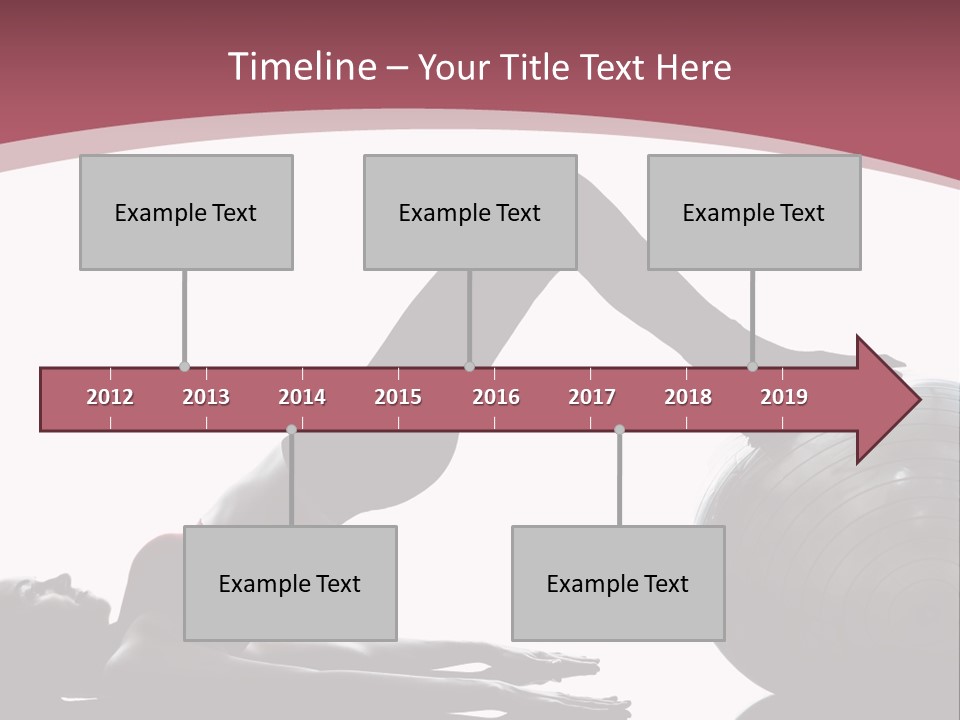 Timeline – Your Title Text Here

Example Text

Example Text

Example Text

2012 2013 2014 2015 2016 2017 2018 2019

Example Text

Example Text